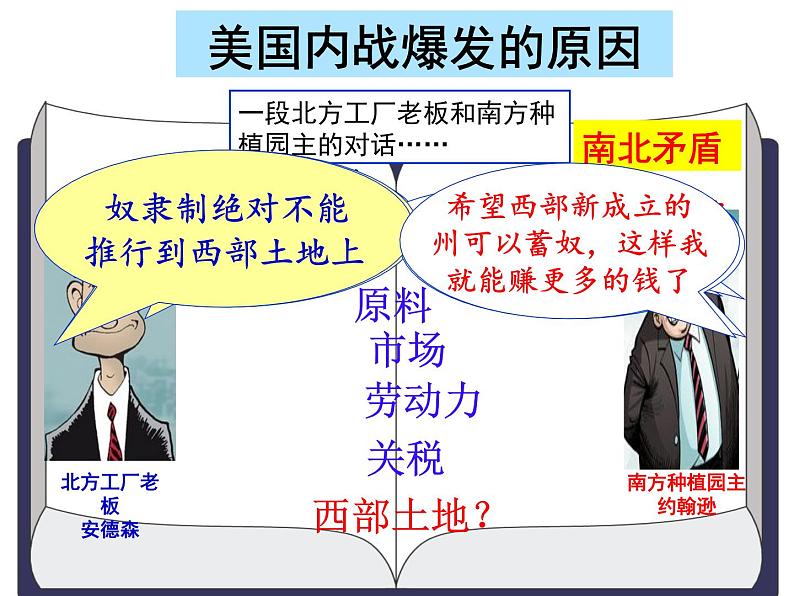 美国内战爆发的原因

一段北方工厂老板和南方种植园主的对话……

南北矛盾

奴隶制绝对不能推行到西部土地上

希望西部新成立的州可以蓄奴，这样我就能赚更多的钱了

原料

市场

劳动力

关税

西部土地？

北方工厂老板
安德森

南方种植园主
约翰逊